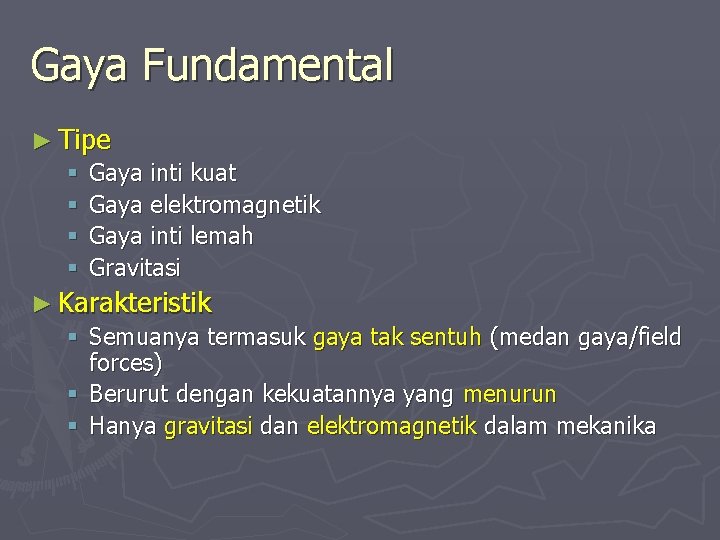 Gaya Fundamental

► Tipe
▪ Gaya inti kuat
▪ Gaya elektromagnetik
▪ Gaya inti lemah
▪ Gravitasi

► Karakteristik
▪ Semuanya termasuk gaya tak sentuh (medan gaya/field forces)
▪ Berurut dengan kekuatannya yang menurun
▪ Hanya gravitasi dan elektromagnetik dalam mekanika